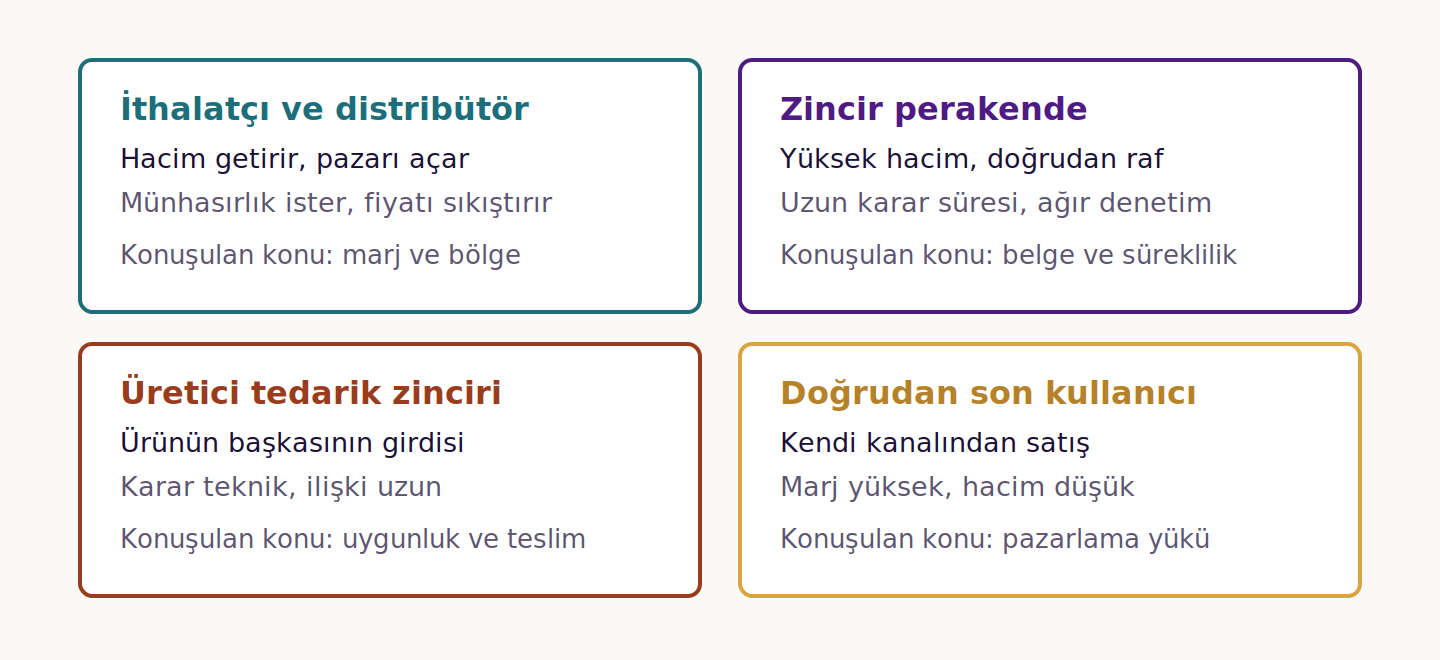 İthalatçı ve distribütör

Hacim getirir, pazarı açar

Münhasırlık ister, fiyatı sıkıştırır

Konuşulan konu: marj ve bölge

Zincir perakende

Yüksek hacim, doğrudan raf

Uzun karar süresi, ağır denetim

Konuşulan konu: belge ve süreklilik

Üretici tedarik zinciri

Ürünün başkasının girdisi

Karar teknik, ilişki uzun

Konuşulan konu: uygunluk ve teslim

Doğrudan son kullanıcı

Kendi kanalından satış

Marj yüksek, hacim düşük

Konuşulan konu: pazarlama yükü